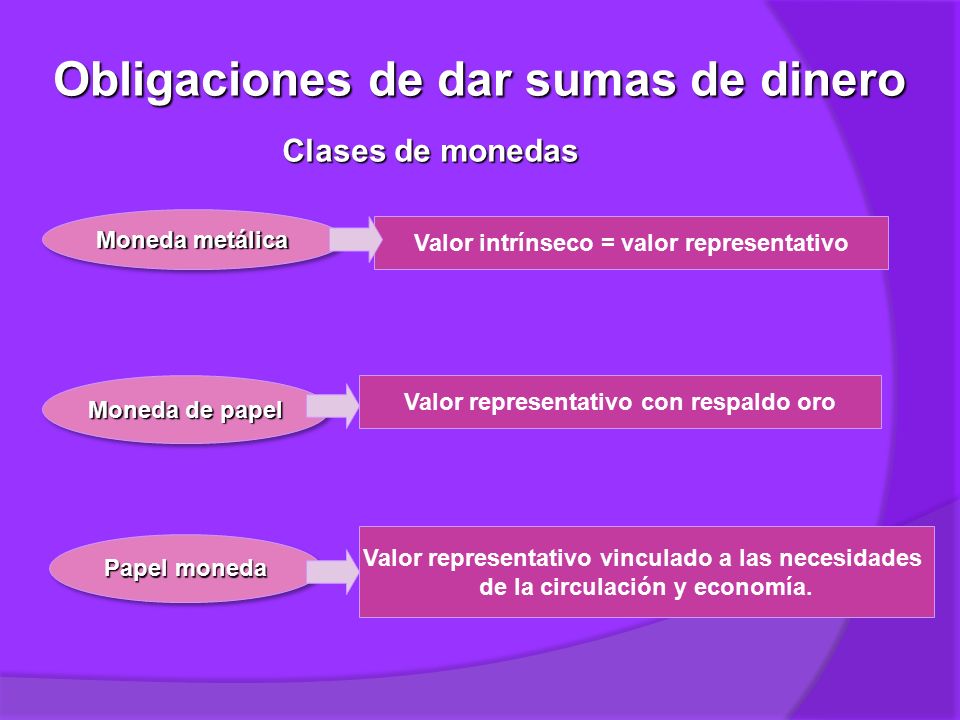 Obligaciones de dar sumas de dinero

Clases de monedas

Moneda metálica

Valor intrínseco = valor representativo

Moneda de papel

Valor representativo con respaldo oro

Papel moneda

Valor representativo vinculado a las necesidades de la circulación y economía.